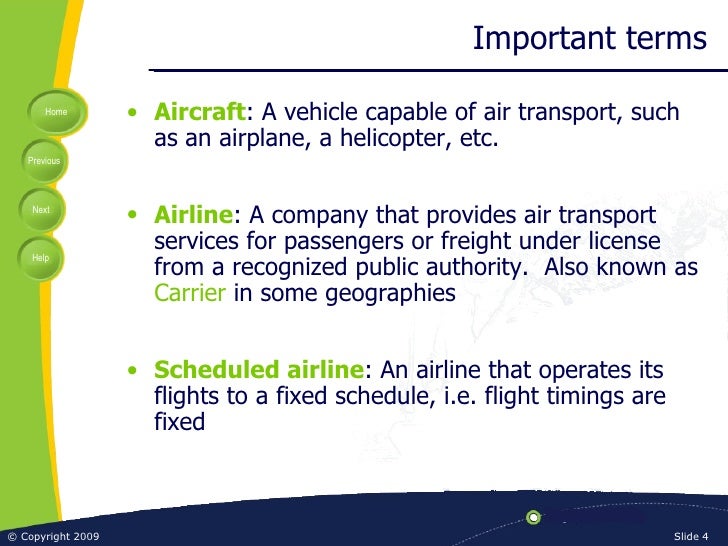 Important terms

Home

Previous

Next

Help

• Aircraft: A vehicle capable of air transport, such as an airplane, a helicopter, etc.

• Airline: A company that provides air transport services for passengers or freight under license from a recognized public authority. Also known as Carrier in some geographies

• Scheduled airline: An airline that operates its flights to a fixed schedule, i.e. flight timings are fixed

© Copyright 2009

Slide 4